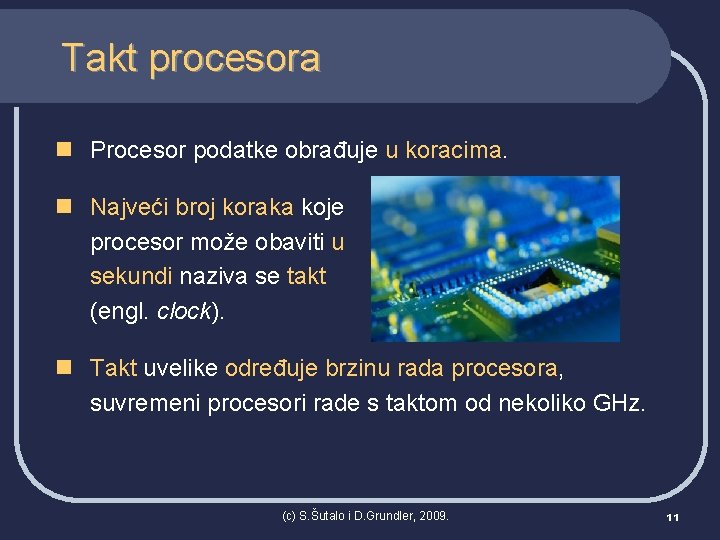 Takt procesora

Procesor podatke obrađuje u koracima.

Najveći broj koraka koje procesor može obaviti u sekundi naziva se takt (engl. clock).

Takt uvelike određuje brzinu rada procesora, suvremeni procesori rade s taktom od nekoliko GHz.

(c) S.Šutalo i D.Grundler, 2009.

11